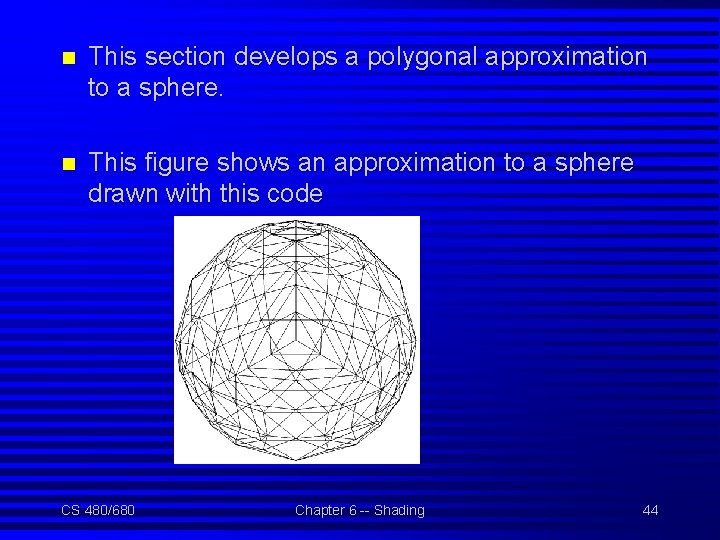 This section develops a polygonal approximation to a sphere.

This figure shows an approximation to a sphere drawn with this code

CS 480/680

Chapter 6 -- Shading

44